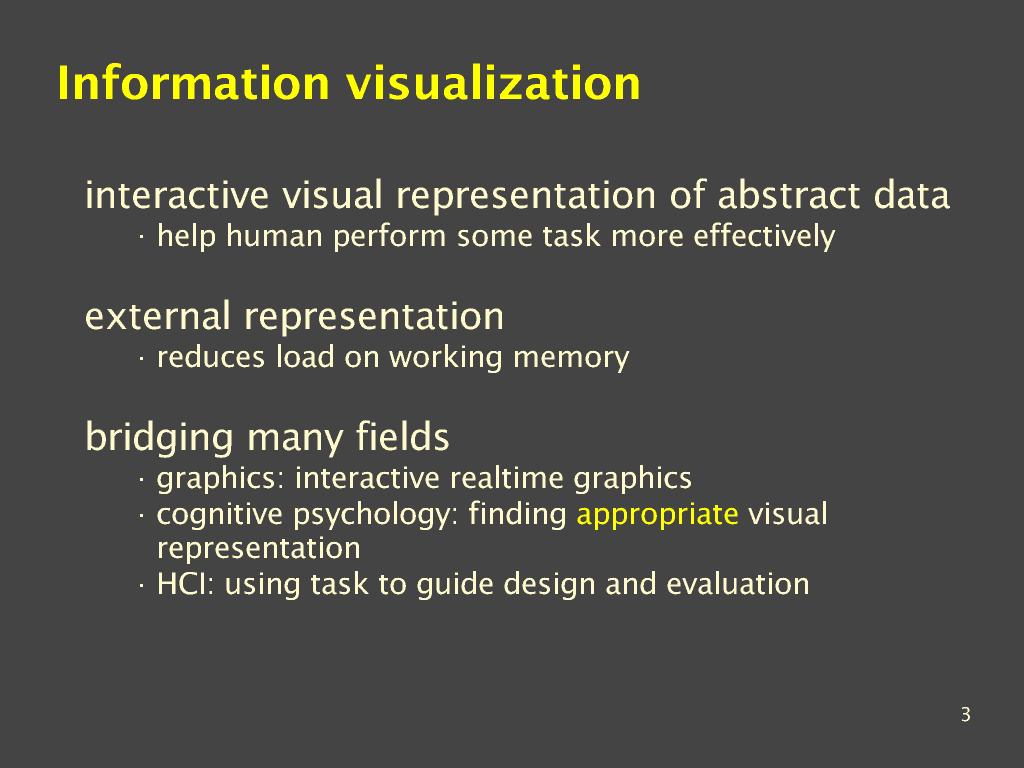 Information visualization

interactive visual representation of abstract data
· help human perform some task more effectively

external representation
· reduces load on working memory

bridging many fields
· graphics: interactive realtime graphics
· cognitive psychology: finding appropriate visual representation
· HCI: using task to guide design and evaluation

3